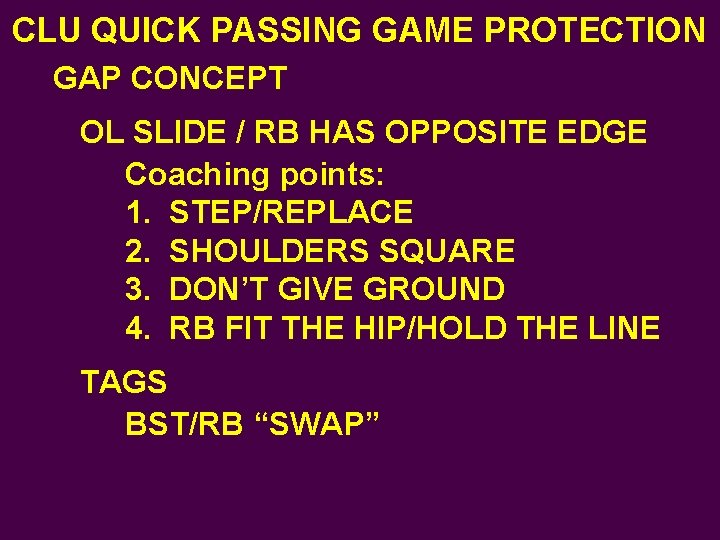 CLU QUICK PASSING GAME PROTECTION

GAP CONCEPT

OL SLIDE / RB HAS OPPOSITE EDGE

Coaching points:
1. STEP/REPLACE
2. SHOULDERS SQUARE
3. DON’T GIVE GROUND
4. RB FIT THE HIP/HOLD THE LINE

TAGS

BST/RB “SWAP”